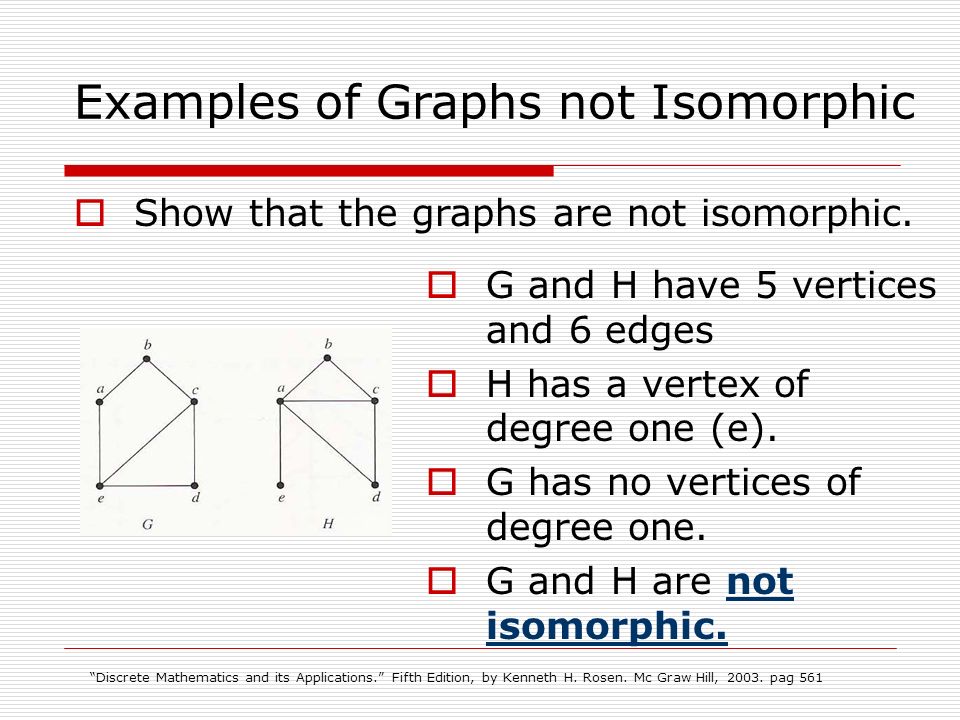 Examples of Graphs not Isomorphic

Show that the graphs are not isomorphic.

b
a c
e d
G

b
a c
e d
H

G and H have 5 vertices and 6 edges

H has a vertex of degree one (e).

G has no vertices of degree one.

G and H are not isomorphic.

"Discrete Mathematics and its Applications." Fifth Edition, by Kenneth H. Rosen. Mc Graw Hill, 2003. pag 561